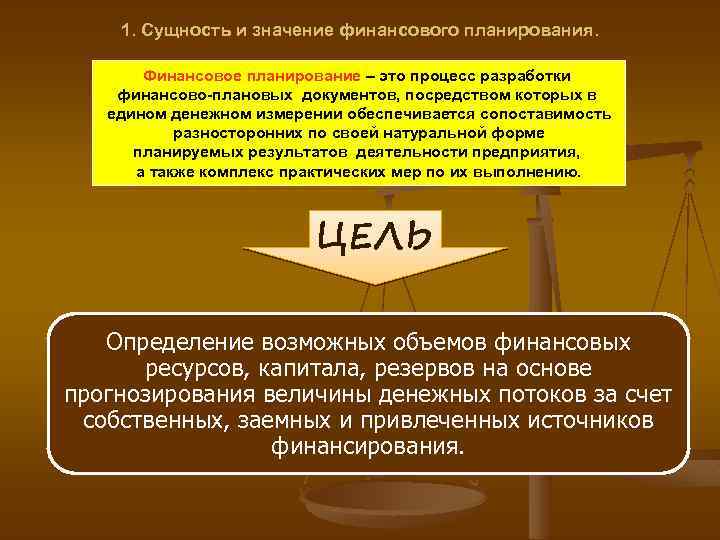 1. Сущность и значение финансового планирования.

Финансовое планирование – это процесс разработки финансово-плановых документов, посредством которых в едином денежном измерении обеспечивается сопоставимость разносторонних по своей натуральной форме планируемых результатов деятельности предприятия, а также комплекс практических мер по их выполнению.

ЦЕЛЬ

Определение возможных объемов финансовых ресурсов, капитала, резервов на основе прогнозирования величины денежных потоков за счет собственных, заемных и привлеченных источников финансирования.